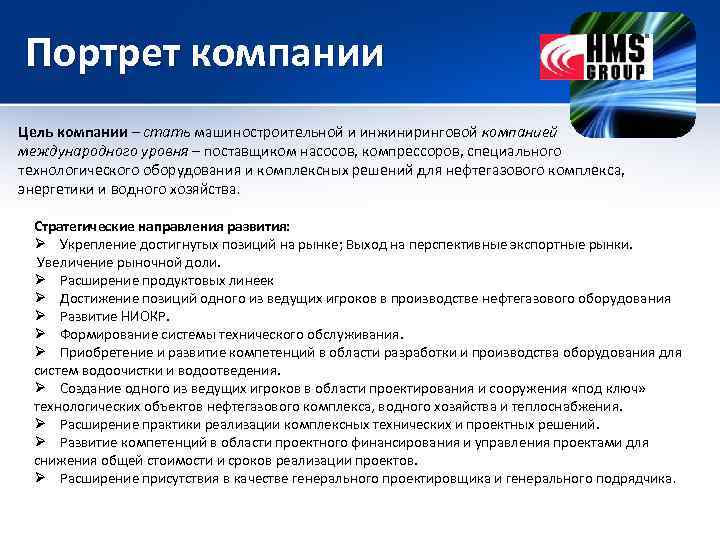 Портрет компании

HMS GROUP

Цель компании – стать машиностроительной и инжиниринговой компанией международного уровня – поставщиком насосов, компрессоров, специального технологического оборудования и комплексных решений для нефтегазового комплекса, энергетики и водного хозяйства.

Стратегические направления развития:
➢ Укрепление достигнутых позиций на рынке; Выход на перспективные экспортные рынки. Увеличение рыночной доли.
➢ Расширение продуктовых линеек
➢ Достижение позиций одного из ведущих игроков в производстве нефтегазового оборудования
➢ Развитие НИОКР.
➢ Формирование системы технического обслуживания.
➢ Приобретение и развитие компетенций в области разработки и производства оборудования для систем водоочистки и водоотведения.
➢ Создание одного из ведущих игроков в области проектирования и сооружения «под ключ» технологических объектов нефтегазового комплекса, водного хозяйства и теплоснабжения.
➢ Расширение практики реализации комплексных технических и проектных решений.
➢ Развитие компетенций в области проектного финансирования и управления проектами для снижения общей стоимости и сроков реализации проектов.
➢ Расширение присутствия в качестве генерального проектировщика и генерального подрядчика.